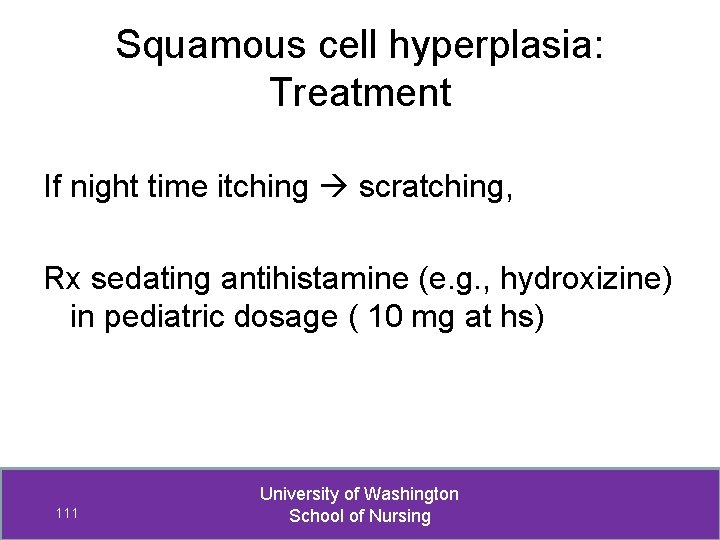 Squamous cell hyperplasia: Treatment

If night time itching → scratching,

Rx sedating antihistamine (e.g., hydroxizine) in pediatric dosage ( 10 mg at hs)

111

University of Washington
School of Nursing